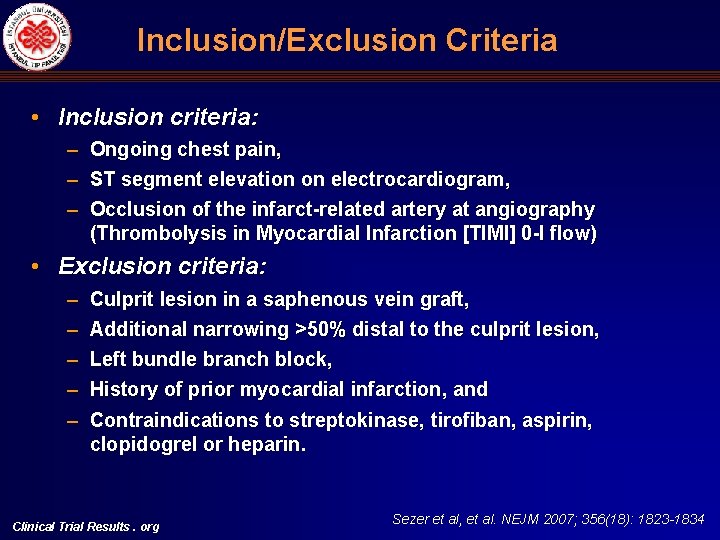 İSTANBUL ÜNİVERSİTESİ İSTANBUL TIP FAKÜLTESİ

Inclusion/Exclusion Criteria

• Inclusion criteria:
– Ongoing chest pain,
– ST segment elevation on electrocardiogram,
– Occlusion of the infarct-related artery at angiography (Thrombolysis in Myocardial Infarction [TIMI] 0-I flow)

• Exclusion criteria:
– Culprit lesion in a saphenous vein graft,
– Additional narrowing >50% distal to the culprit lesion,
– Left bundle branch block,
– History of prior myocardial infarction, and
– Contraindications to streptokinase, tirofiban, aspirin, clopidogrel or heparin.

Clinical Trial Results . org

Sezer et al, et al. NEJM 2007; 356(18): 1823-1834